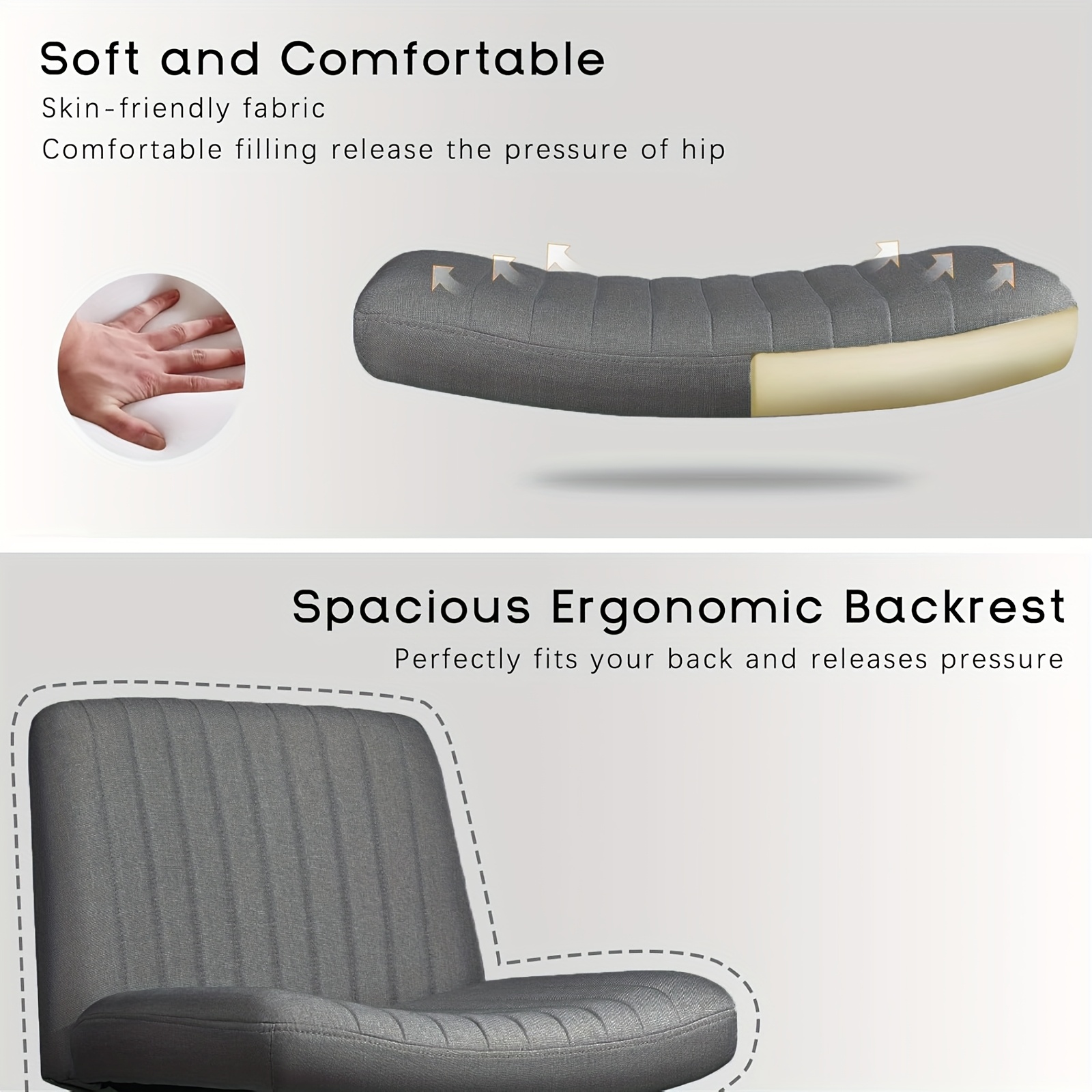 Soft and Comfortable

Skin-friendly fabric

Comfortable filling release the pressure of hip

Spacious Ergonomic Backrest

Perfectly fits your back and releases pressure